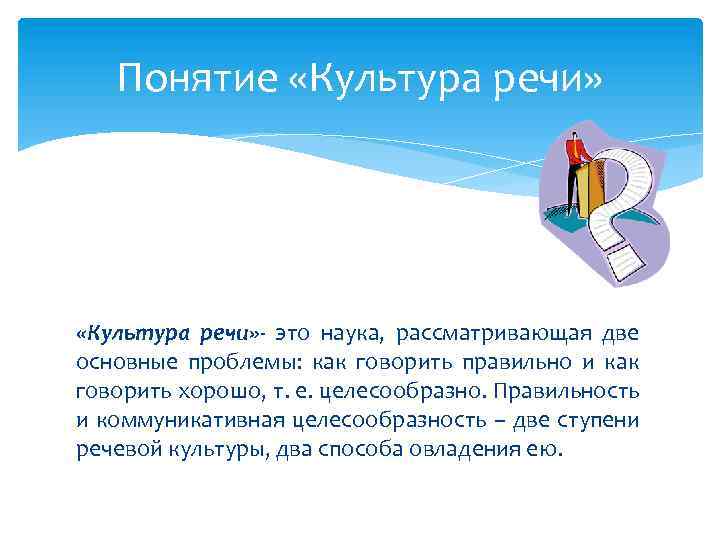 Понятие «Культура речи»

«Культура речи»- это наука, рассматривающая две основные проблемы: как говорить правильно и как говорить хорошо, т. е. целесообразно. Правильность и коммуникативная целесообразность – две ступени речевой культуры, два способа овладения ею.